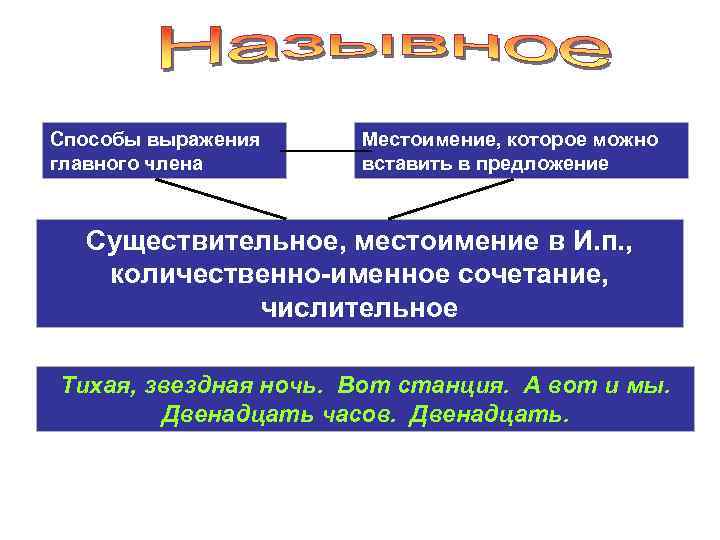 Назывное

Способы выражения главного члена

Местоимение, которое можно вставить в предложение

Существительное, местоимение в И.п., количественно-именное сочетание, числительное

Тихая, звездная ночь. Вот станция. А вот и мы. Двенадцать часов. Двенадцать.